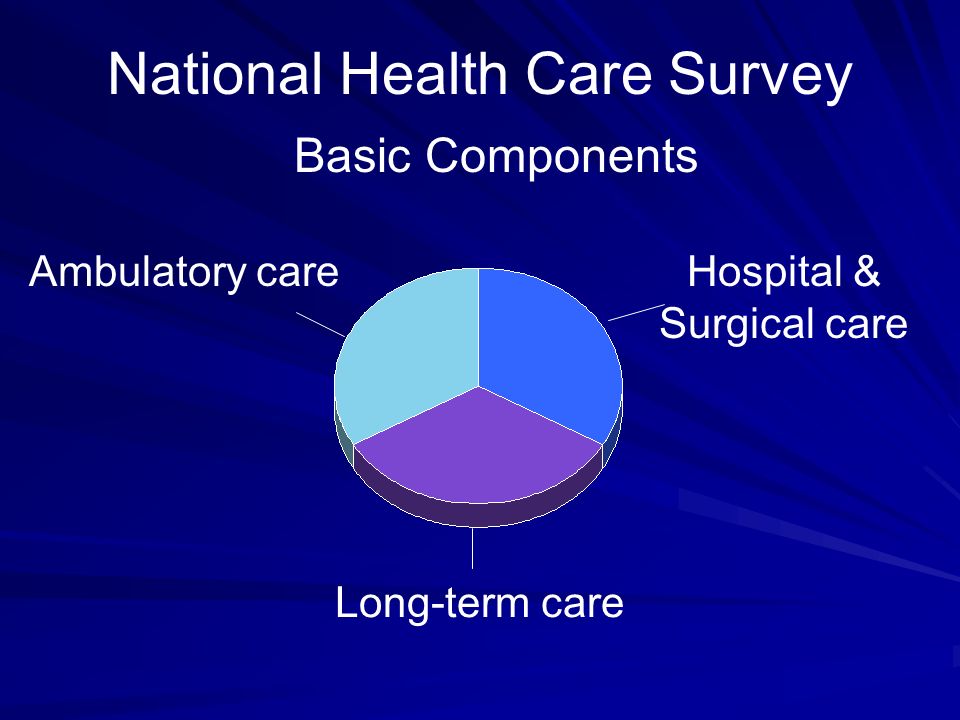 National Health Care Survey

Basic Components

Ambulatory care

Hospital & Surgical care

Long-term care